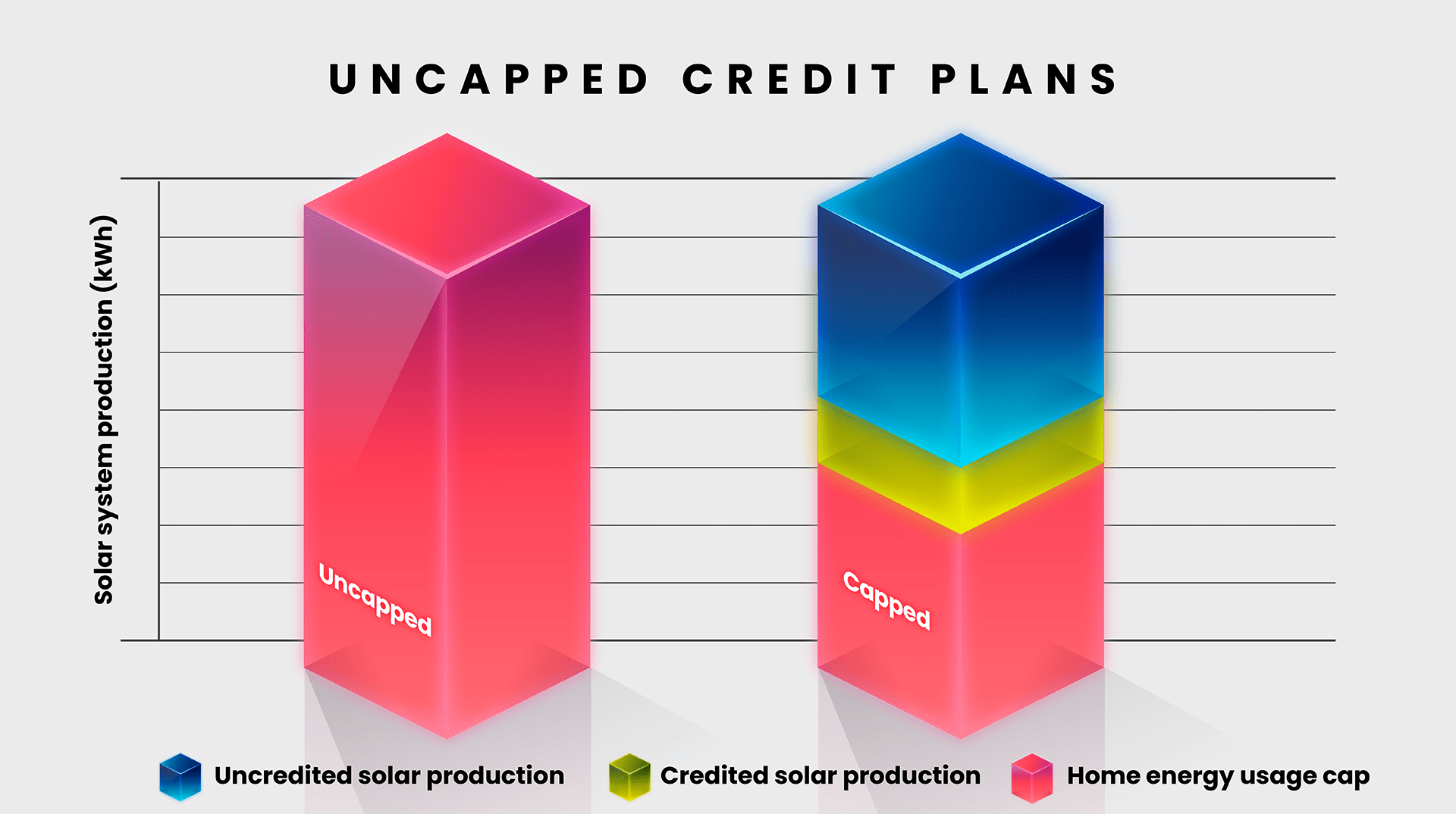 UNCAPPED CREDIT PLANS

Solar system production (kWh)

Uncapped

Capped

Uncredited solar production
Credited solar production
Home energy usage cap